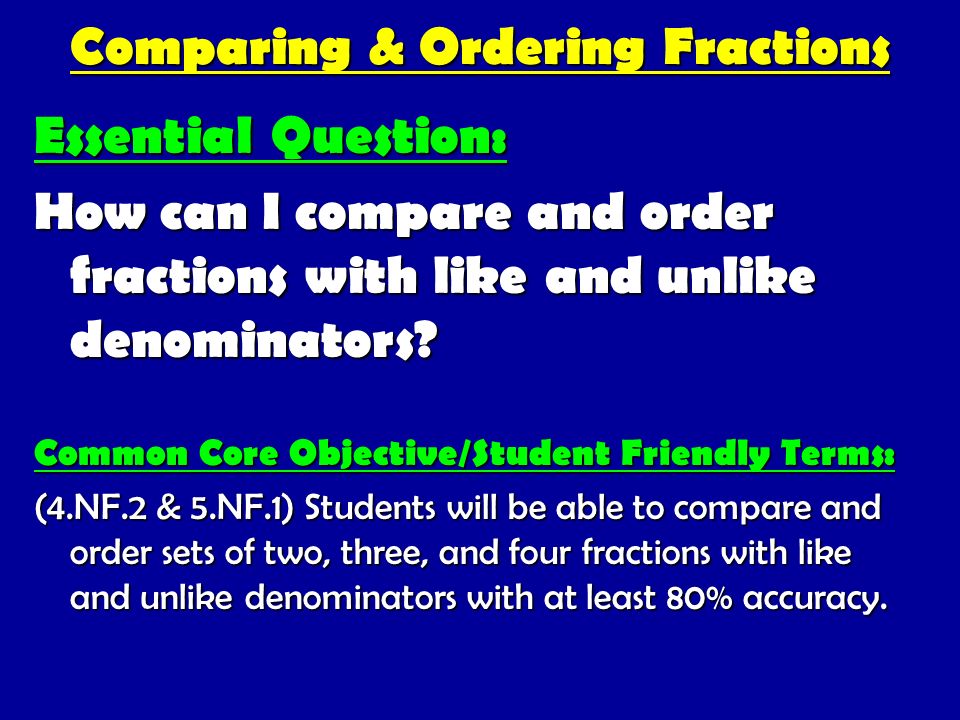 Comparing & Ordering Fractions

Essential Question:

How can I compare and order fractions with like and unlike denominators?

Common Core Objective/Student Friendly Terms:

(4.NF.2 & 5.NF.1) Students will be able to compare and order sets of two, three, and four fractions with like and unlike denominators with at least 80% accuracy.